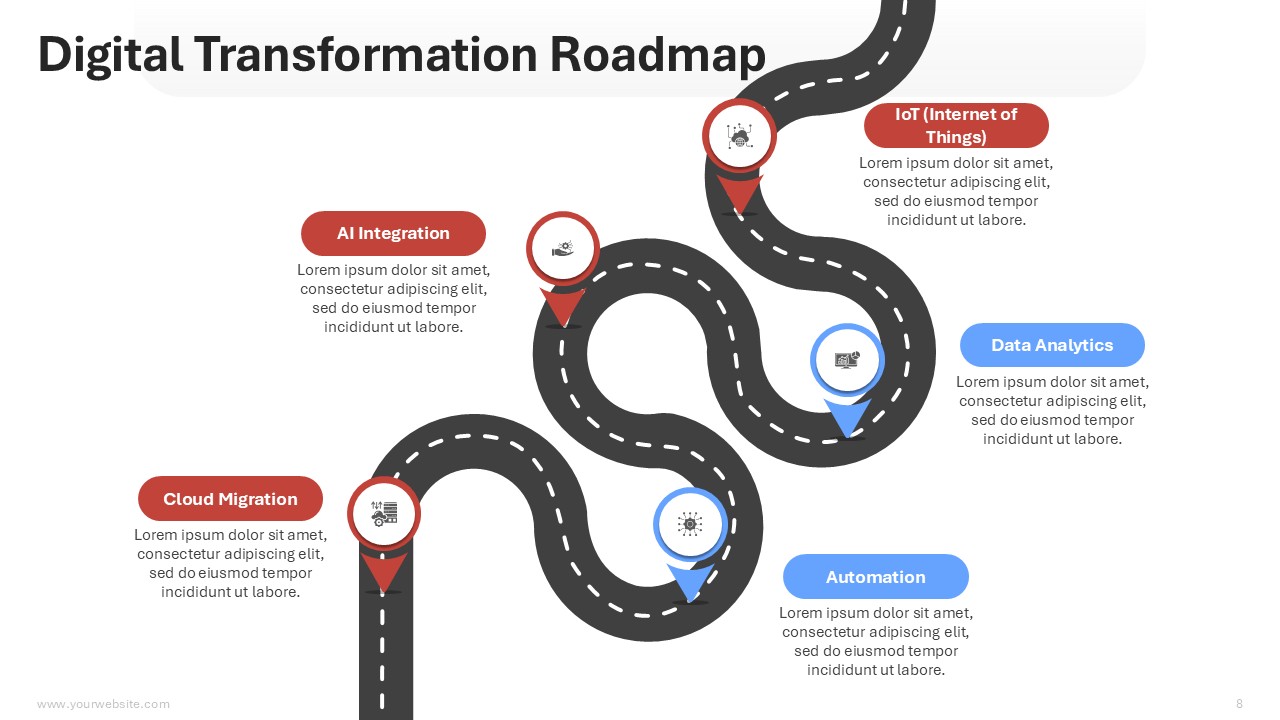 Digital Transformation Roadmap

IoT (Internet of Things)

Lorem ipsum dolor sit amet, consectetur adipiscing elit, sed do eiusmod tempor incididunt ut labore.

AI Integration

Lorem ipsum dolor sit amet, consectetur adipiscing elit, sed do eiusmod tempor incididunt ut labore.

Data Analytics

Lorem ipsum dolor sit amet, consectetur adipiscing elit, sed do eiusmod tempor incididunt ut labore.

Cloud Migration

Lorem ipsum dolor sit amet, consectetur adipiscing elit, sed do eiusmod tempor incididunt ut labore.

Automation

Lorem ipsum dolor sit amet, consectetur adipiscing elit, sed do eiusmod tempor incididunt ut labore.

www.yourwebsite.com

8